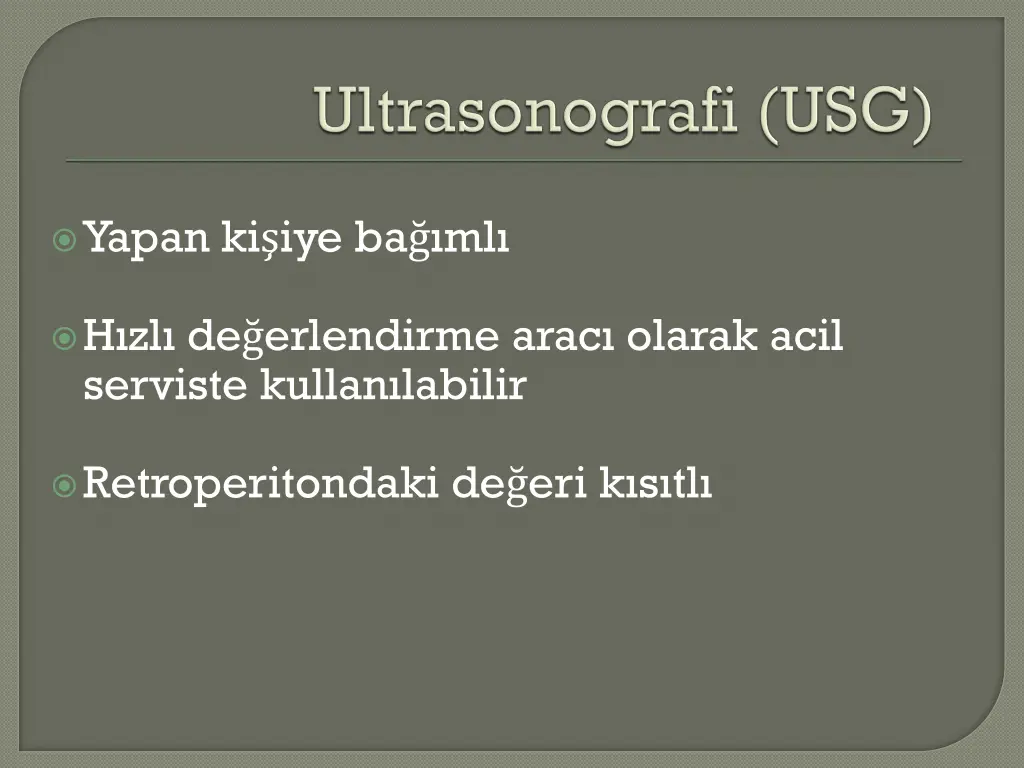 Ultrasonografi (USG)

Yapan kişiye bağımlı

Hızlı değerlendirme aracı olarak acil serviste kullanılabilir

Retroperitondaki değeri kısıtlı